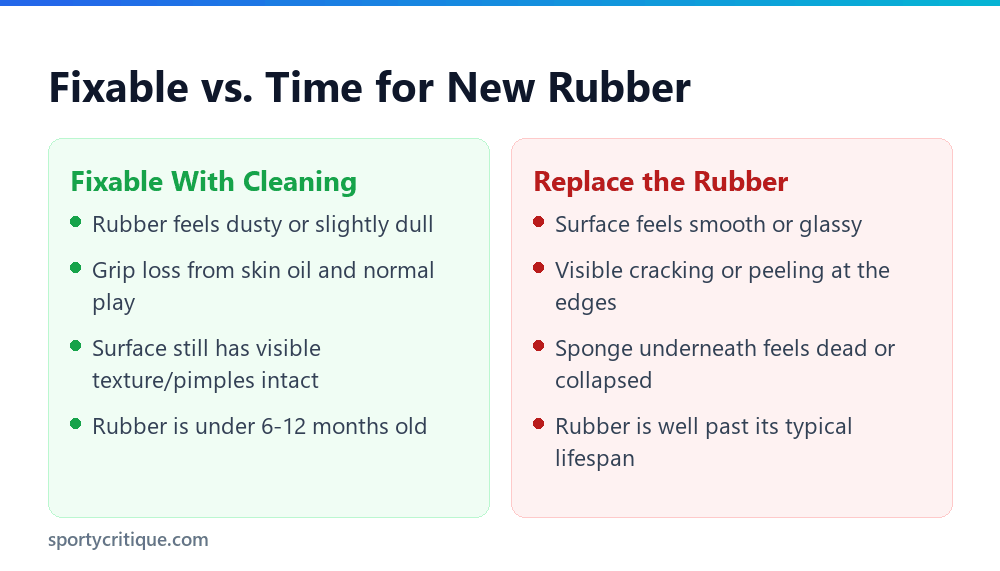 Fixable vs. Time for New Rubber

Fixable With Cleaning

- Rubber feels dusty or slightly dull
- Grip loss from skin oil and normal play
- Surface still has visible texture/pimples intact
- Rubber is under 6-12 months old

Replace the Rubber

- Surface feels smooth or glassy
- Visible cracking or peeling at the edges
- Sponge underneath feels dead or collapsed
- Rubber is well past its typical lifespan

sportycritique.com